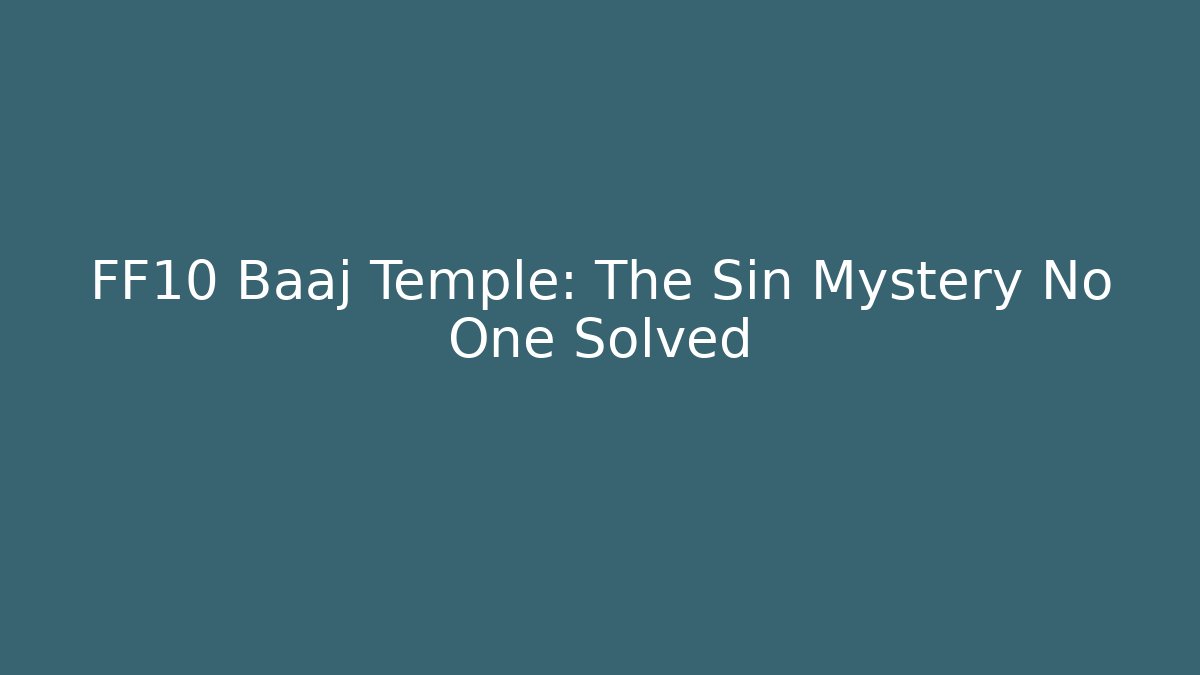 FF10 Baaj Temple: The Sin Mystery No One Solved